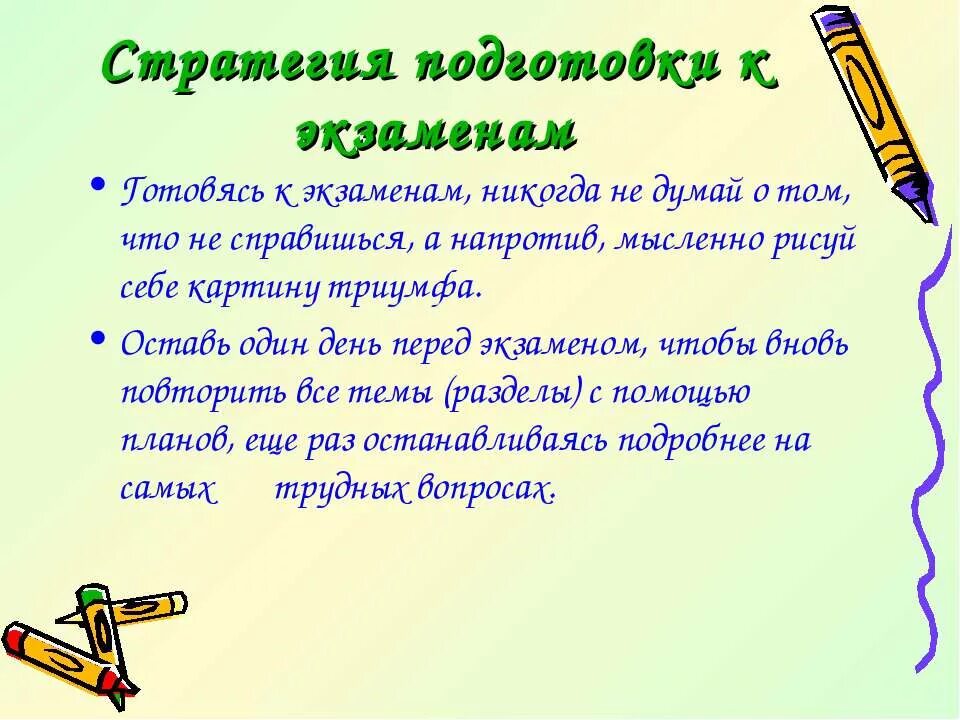 Стратегия подготовки к экзаменам

• Готовясь к экзаменам, никогда не думай о том, что не справишься, а напротив, мысленно рисуй себе картину триумфа.

• Оставь один день перед экзаменом, чтобы вновь повторить все темы (разделы) с помощью планов, еще раз останавливаясь подробнее на самых трудных вопросах.